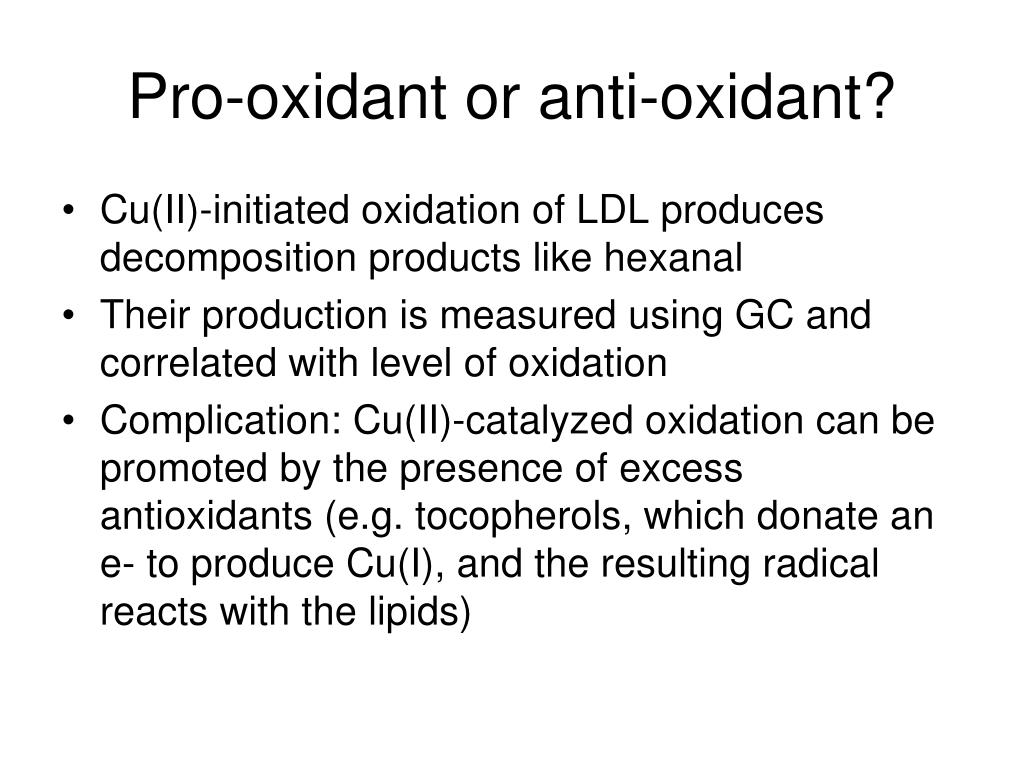 Pro-oxidant or anti-oxidant?

• Cu(II)-initiated oxidation of LDL produces decomposition products like hexanal
• Their production is measured using GC and correlated with level of oxidation
• Complication: Cu(II)-catalyzed oxidation can be promoted by the presence of excess antioxidants (e.g. tocopherols, which donate an e- to produce Cu(I), and the resulting radical reacts with the lipids)